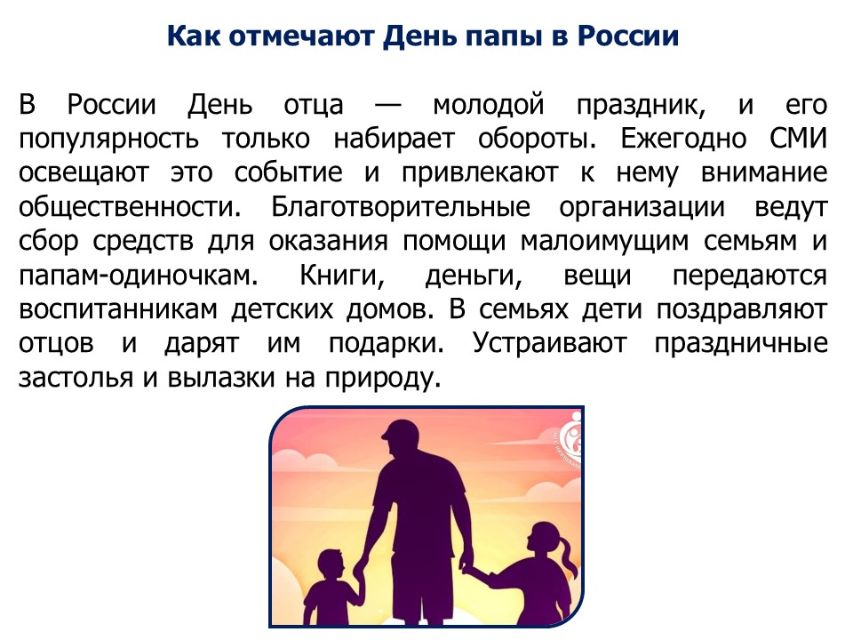 Как отмечают День папы в России

В России День отца — молодой праздник, и его популярность только набирает обороты. Ежегодно СМИ освещают это событие и привлекают к нему внимание общественности. Благотворительные организации ведут сбор средств для оказания помощи малоимущим семьям и папам-одиночкам. Книги, деньги, вещи передаются воспитанникам детских домов. В семьях дети поздравляют отцов и дарят им подарки. Устраивают праздничные застолья и вылазки на природу.